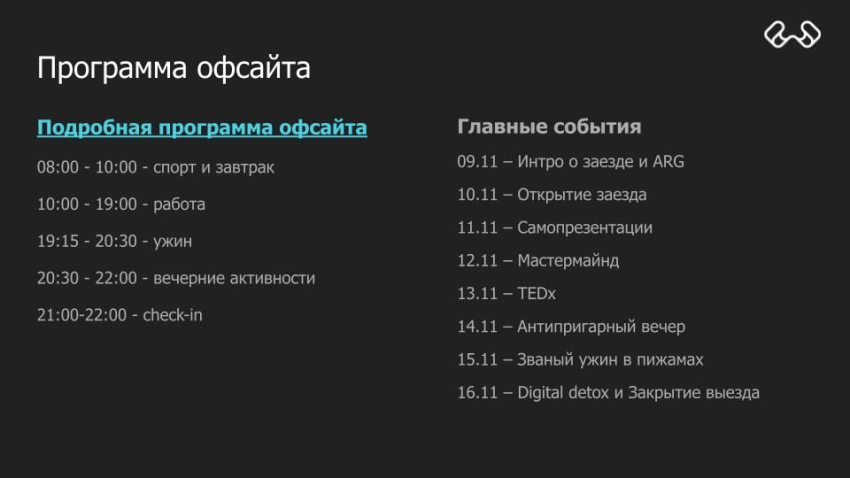 Программа офсайта

Подробная программа офсайта

08:00 - 10:00 - спорт и завтрак

10:00 - 19:00 - работа

19:15 - 20:30 - ужин

20:30 - 22:00 - вечерние активности

21:00-22:00 - check-in

Главные события

09.11 – Интро о заезде и ARG

10.11 – Открытие заезда

11.11 – Самопрезентации

12.11 – Мастермайнд

13.11 – TEDx

14.11 – Антипригарный вечер

15.11 – Званый ужин в пижамах

16.11 – Digital detox и Закрытие выезда